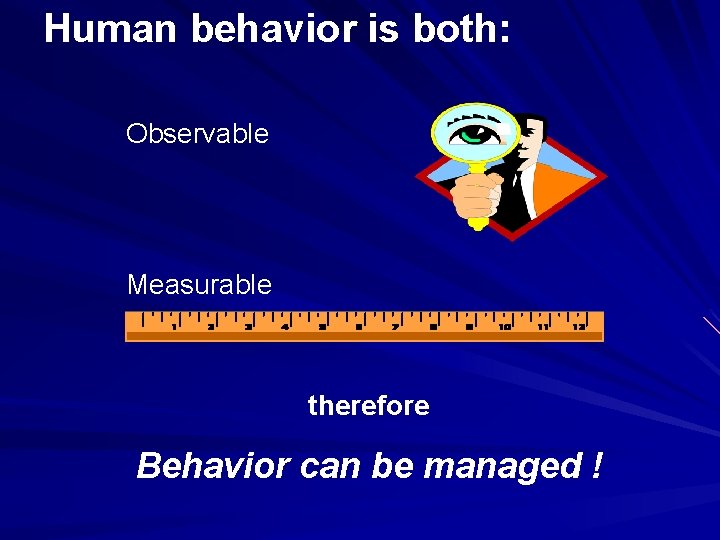 Human behavior is both:

Observable

Measurable

1 2 3 4 5 6 7 8 9 10 11 12

therefore

Behavior can be managed !